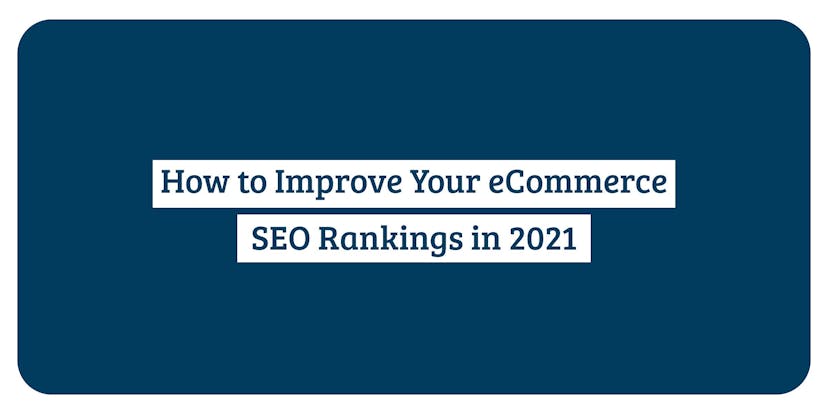 How to Improve Your eCommerce SEO Rankings in 2021